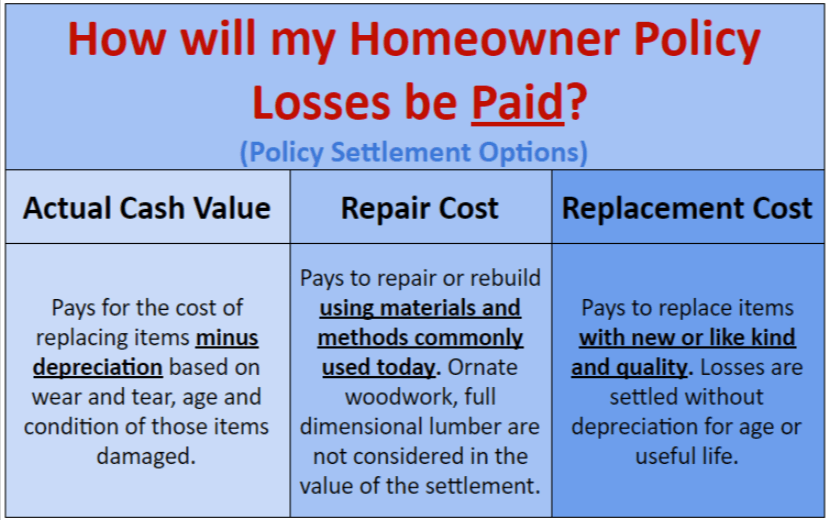 How will my Homeowner Policy Losses be Paid?
(Policy Settlement Options)

| Actual Cash Value | Repair Cost | Replacement Cost |
|---|---|---|
| Pays for the cost of replacing items minus depreciation based on wear and tear, age and condition of those items damaged. | Pays to repair or rebuild using materials and methods commonly used today. Ornate woodwork, full dimensional lumber are not considered in the value of the settlement. | Pays to replace items with new or like kind and quality. Losses are settled without depreciation for age or useful life. |